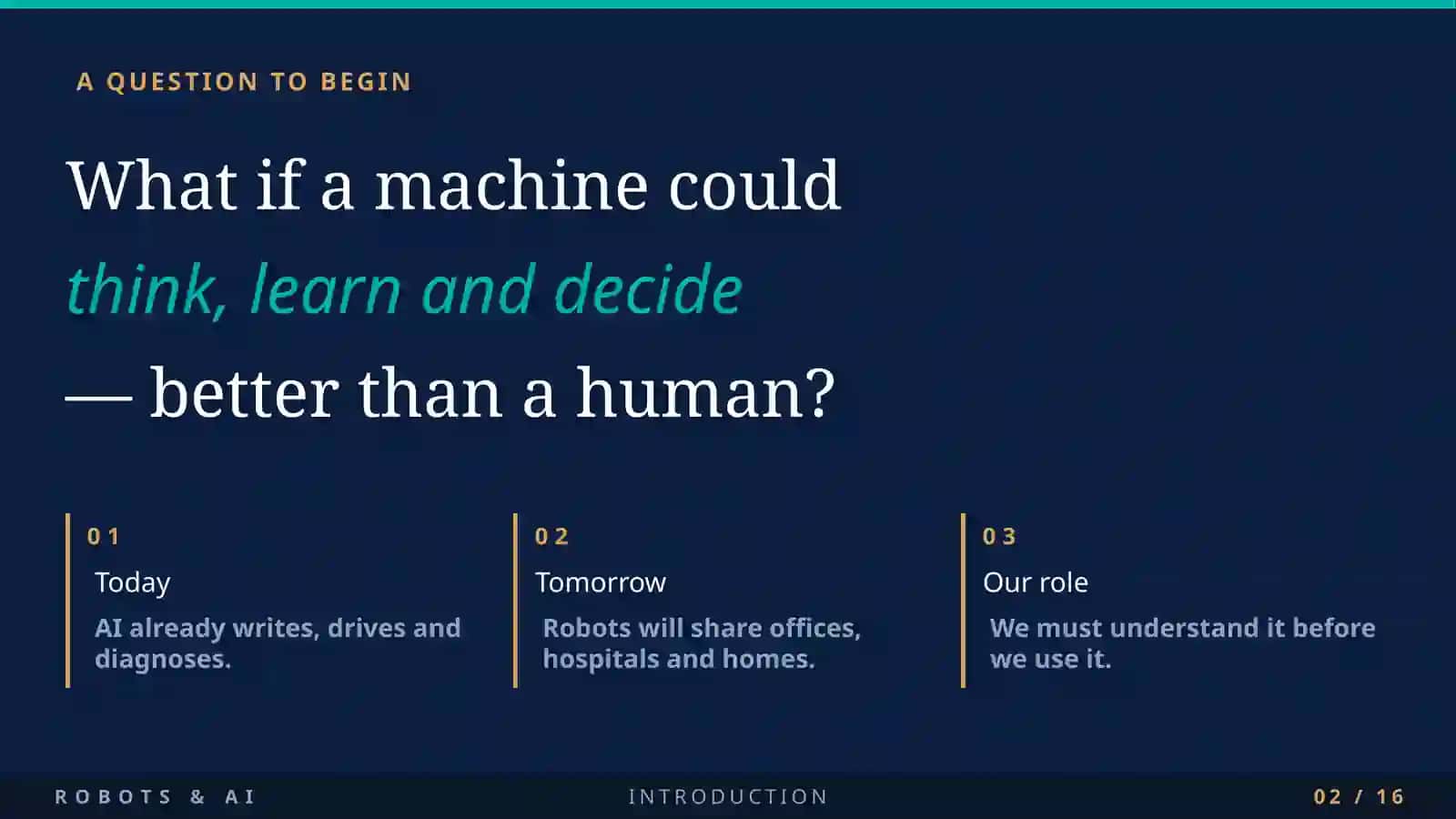 A QUESTION TO BEGIN

What if a machine could think, learn and decide — better than a human?

01
Today
AI already writes, drives and diagnoses.

02
Tomorrow
Robots will share offices, hospitals and homes.

03
Our role
We must understand it before we use it.

ROBOTS & AI
INTRODUCTION
02 / 16